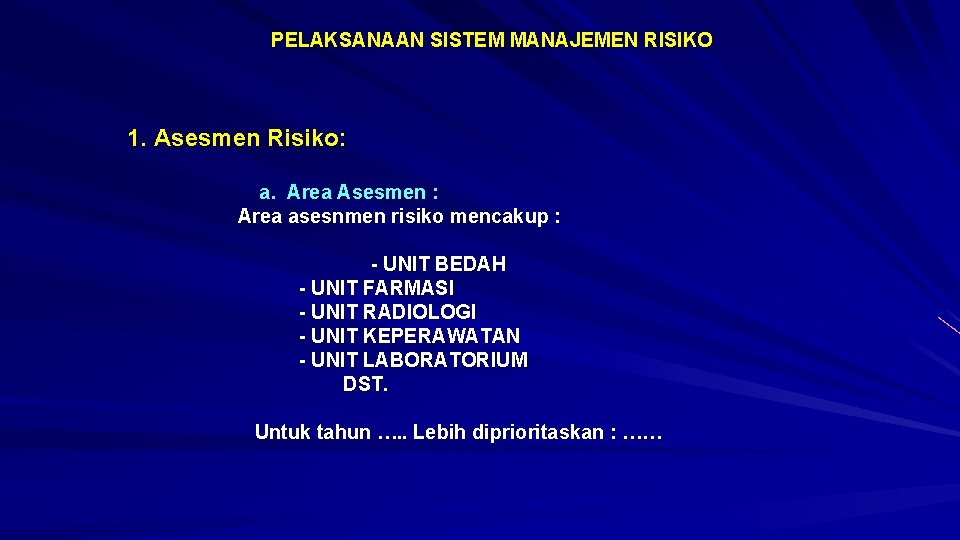 PELAKSANAAN SISTEM MANAJEMEN RISIKO

1. Asesmen Risiko:

a. Area Asesmen :
Area asesnmen risiko mencakup :

- UNIT BEDAH
- UNIT FARMASI
- UNIT RADIOLOGI
- UNIT KEPERAWATAN
- UNIT LABORATORIUM
DST.

Untuk tahun ….. Lebih diprioritaskan : ……